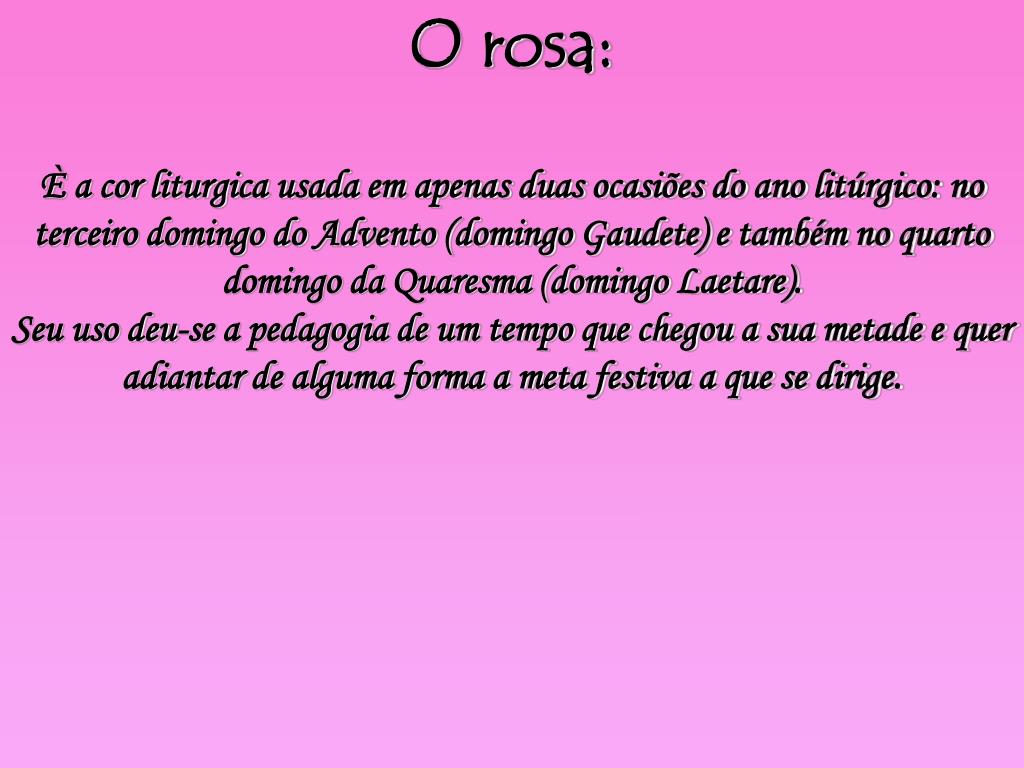 O rosa:

È a cor liturgica usada em apenas duas ocasiões do ano litúrgico: no terceiro domingo do Advento (domingo Gaudete) e também no quarto domingo da Quaresma (domingo Laetare).
Seu uso deu-se a pedagogia de um tempo que chegou a sua metade e quer adiantar de alguma forma a meta festiva a que se dirige.